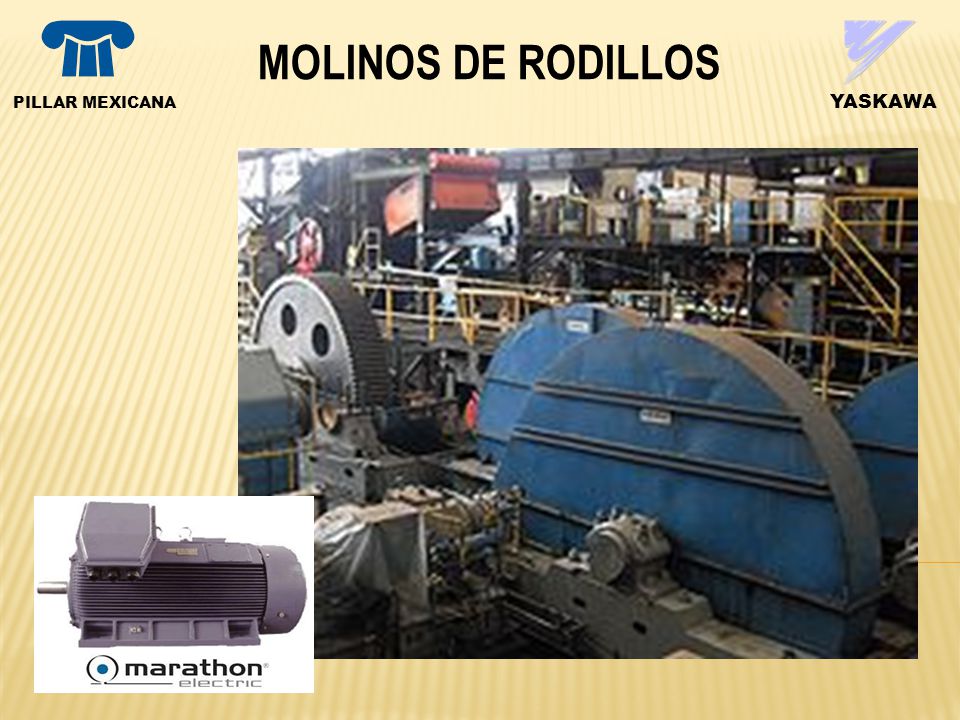 PILLAR MEXICANA

MOLINOS DE RODILLOS

YASKAWA

marathon® electric